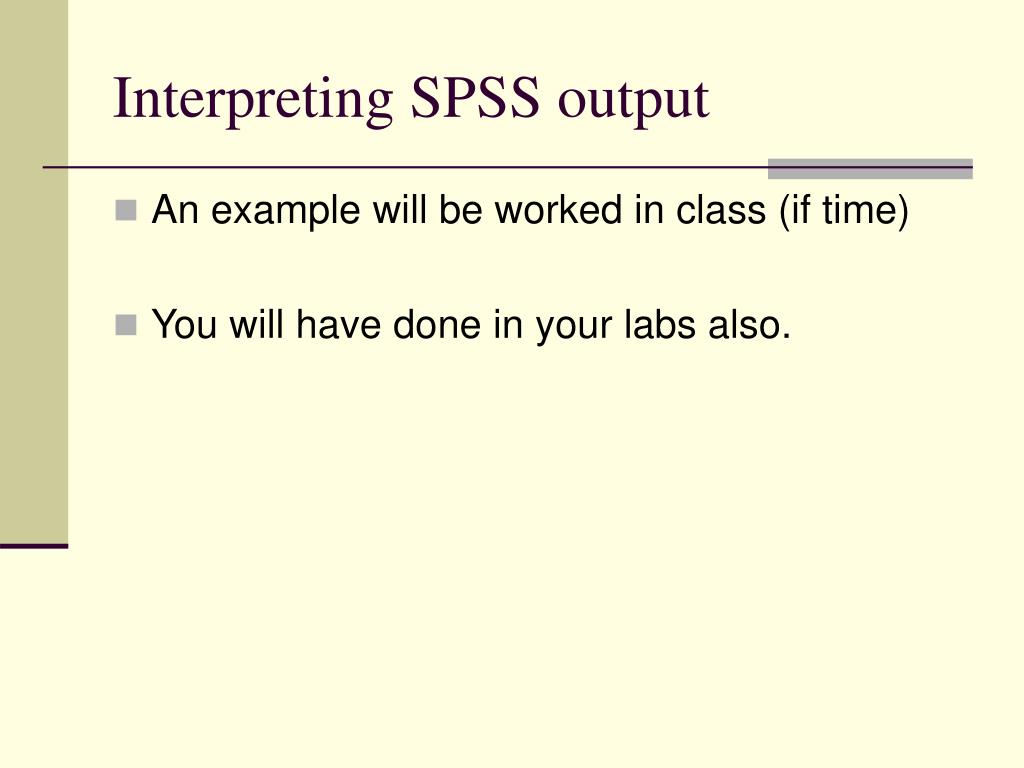 Interpreting SPSS output

An example will be worked in class (if time)

You will have done in your labs also.